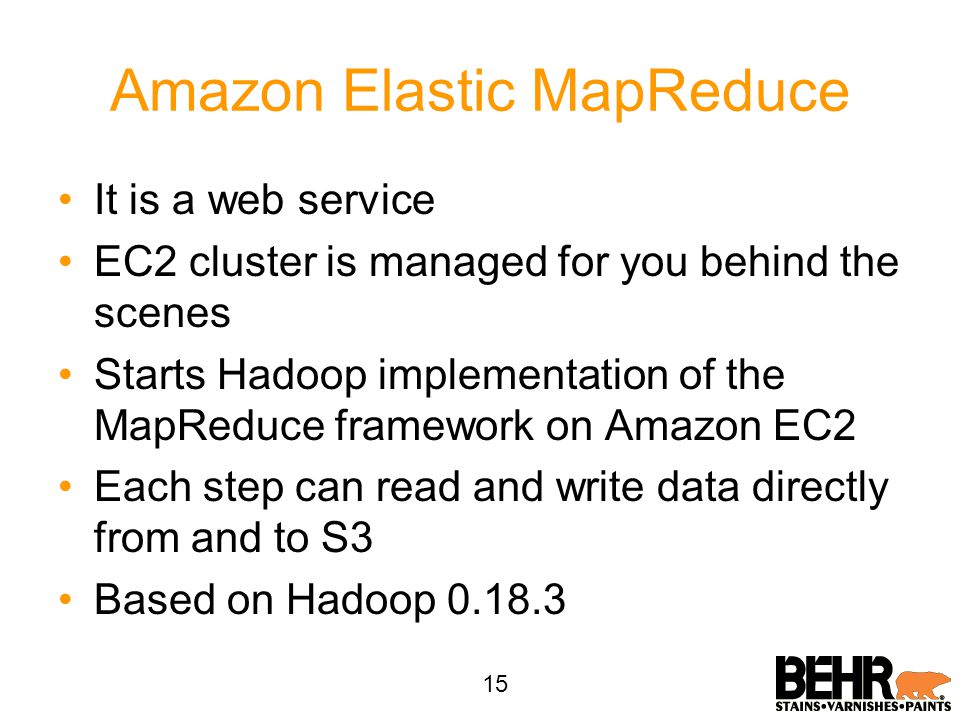 Amazon Elastic MapReduce

• It is a web service
• EC2 cluster is managed for you behind the scenes
• Starts Hadoop implementation of the MapReduce framework on Amazon EC2
• Each step can read and write data directly from and to S3
• Based on Hadoop 0.18.3

15

BEHR®
STAINS•VARNISHES•PAINTS